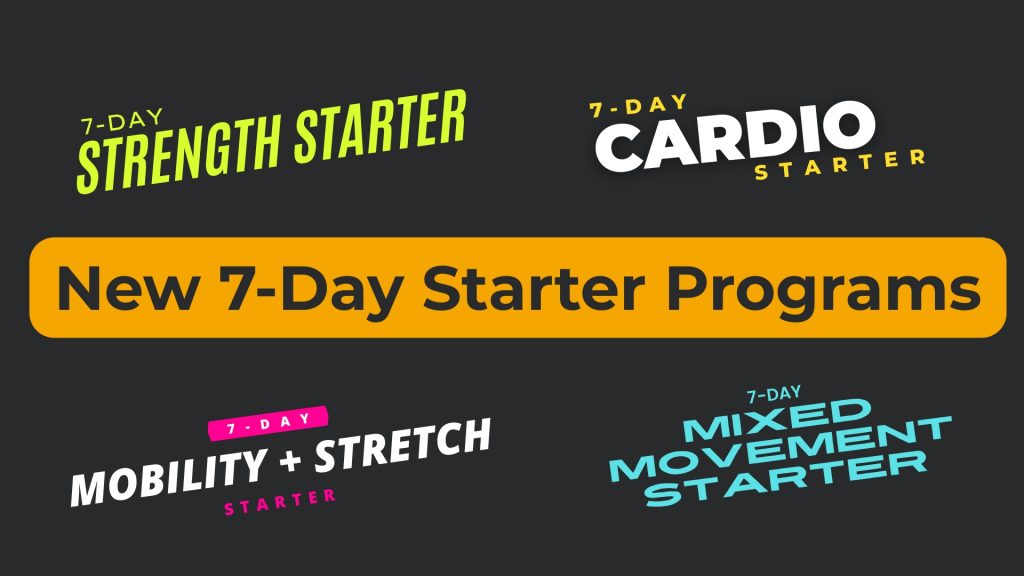 7-DAY
STRENGTH STARTER

7-DAY
CARDIO
STARTER

New 7-Day Starter Programs

7-DAY
MOBILITY + STRETCH
STARTER

7-DAY
MIXED
MOVEMENT
STARTER